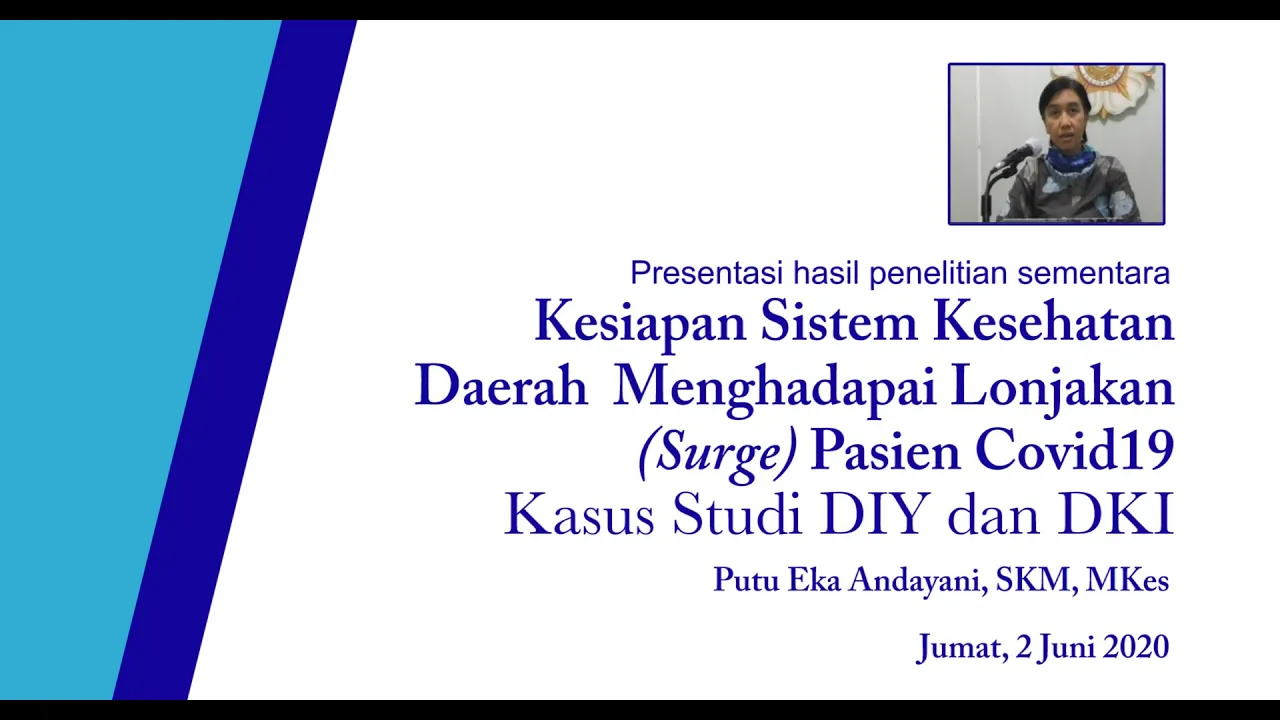 Presentasi hasil penelitian sementara

Kesiapan Sistem Kesehatan Daerah Menghadapai Lonjakan (Surge) Pasien Covid19

Kasus Studi DIY dan DKI

Putu Eka Andayani, SKM, MKes

Jumat, 2 Juni 2020